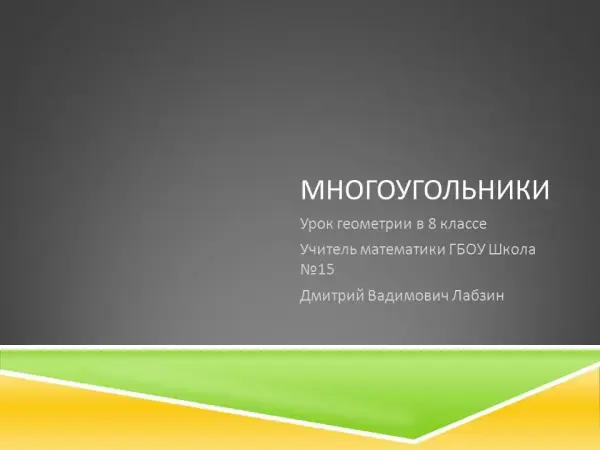 МНОГОУГОЛЬНИКИ

Урок геометрии в 8 классе

Учитель математики ГБОУ Школа №15

Дмитрий Вадимович Лабзин